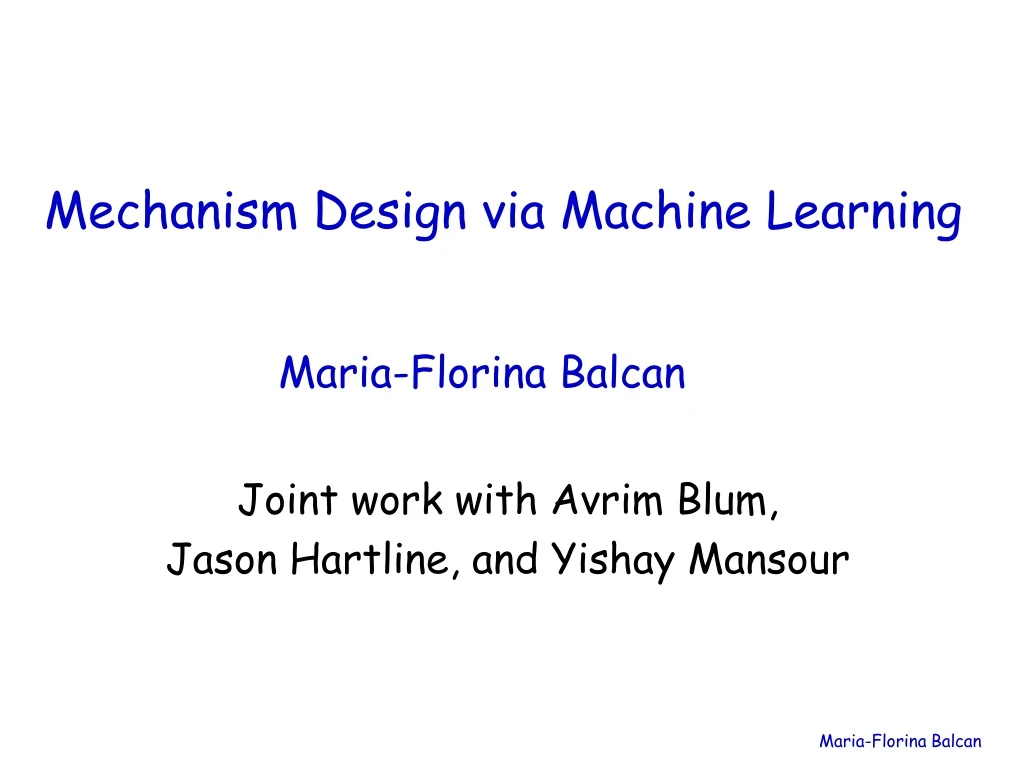 Mechanism Design via Machine Learning

Maria-Florina Balcan

Joint work with Avrim Blum, Jason Hartline, and Yishay Mansour

Maria-Florina Balcan